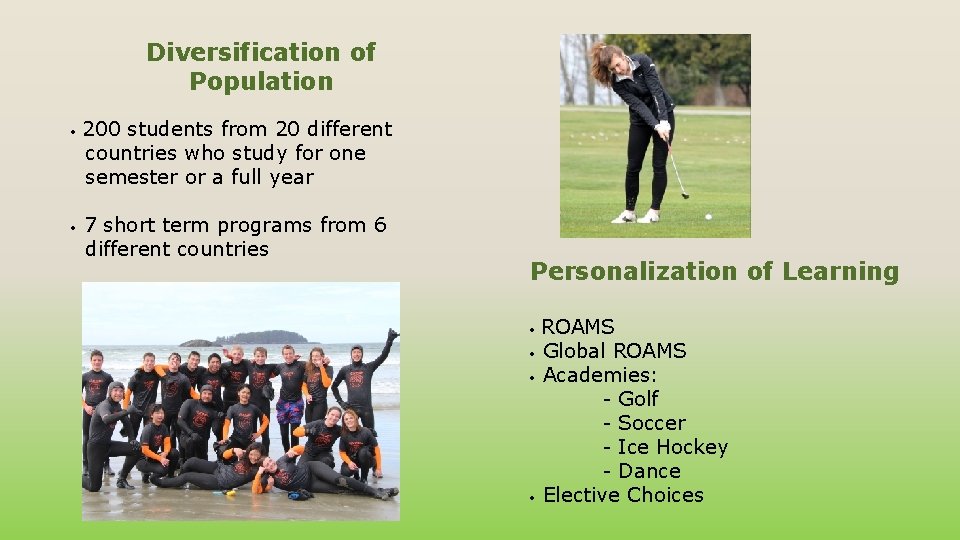 Diversification of Population

• 200 students from 20 different countries who study for one semester or a full year

• 7 short term programs from 6 different countries

Personalization of Learning

• ROAMS
• Global ROAMS
• Academies:
- Golf
- Soccer
- Ice Hockey
- Dance
• Elective Choices